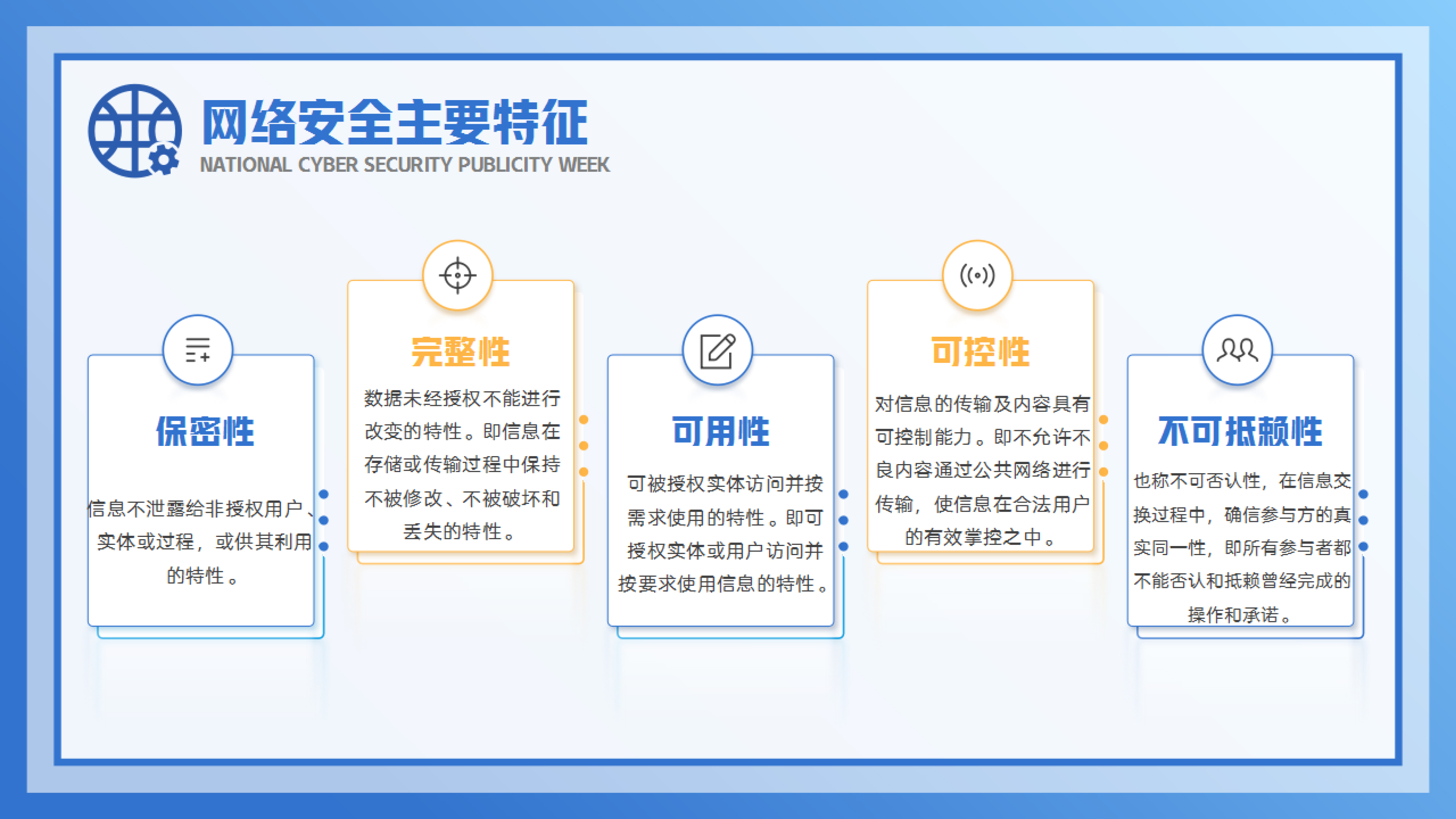 网络安全主要特征
NATIONAL CYBER SECURITY PUBLICITY WEEK

保密性

信息不泄露给非授权用户、实体或过程，或供其利用的特性。

完整性

数据未经授权不能进行改变的特性。即信息在存储或传输过程中保持不被修改、不被破坏和丢失的特性。

可用性

可被授权实体访问并按需求使用的特性。即可授权实体或用户访问并按要求使用信息的特性。

可控性

对信息的传输及内容具有可控制能力。即不允许不良内容通过公共网络进行传输，使信息在合法用户的有效掌控之中。

不可抵赖性

也称不可否认性，在信息交换过程中，确信参与方的真实同一性，即所有参与者都不能否认和抵赖曾经完成的操作和承诺。